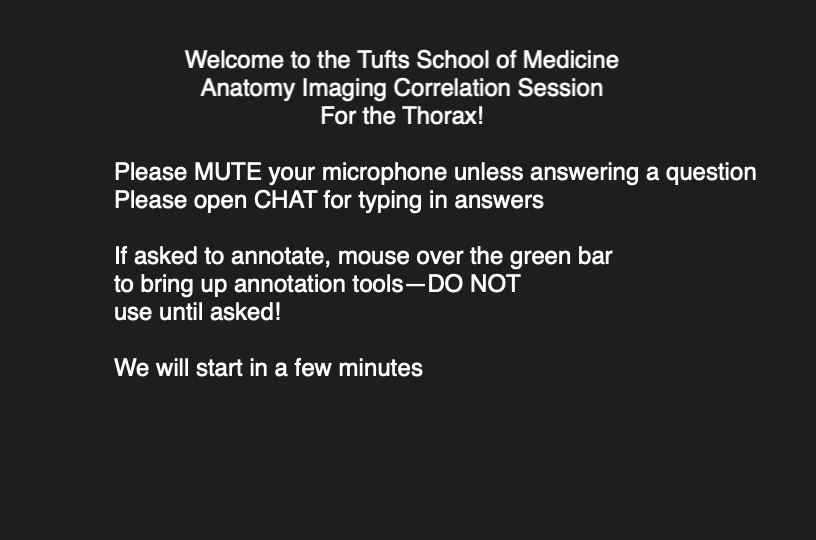 Welcome to the Tufts School of Medicine
Anatomy Imaging Correlation Session
For the Thorax!

Please MUTE your microphone unless answering a question
Please open CHAT for typing in answers

If asked to annotate, mouse over the green bar to bring up annotation tools—DO NOT use until asked!

We will start in a few minutes